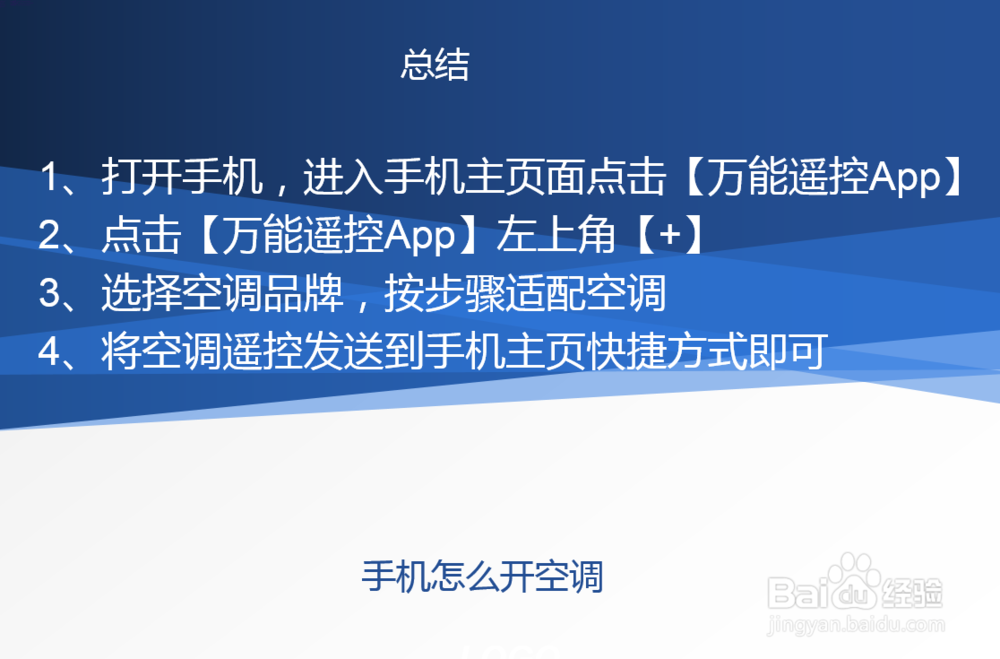 总结

1、打开手机，进入手机主页面点击【万能遥控App】
2、点击【万能遥控App】左上角【+】
3、选择空调品牌，按步骤适配空调
4、将空调遥控发送到手机主页快捷方式即可

手机怎么开空调

Baidu经验
jingyan.baidu.com